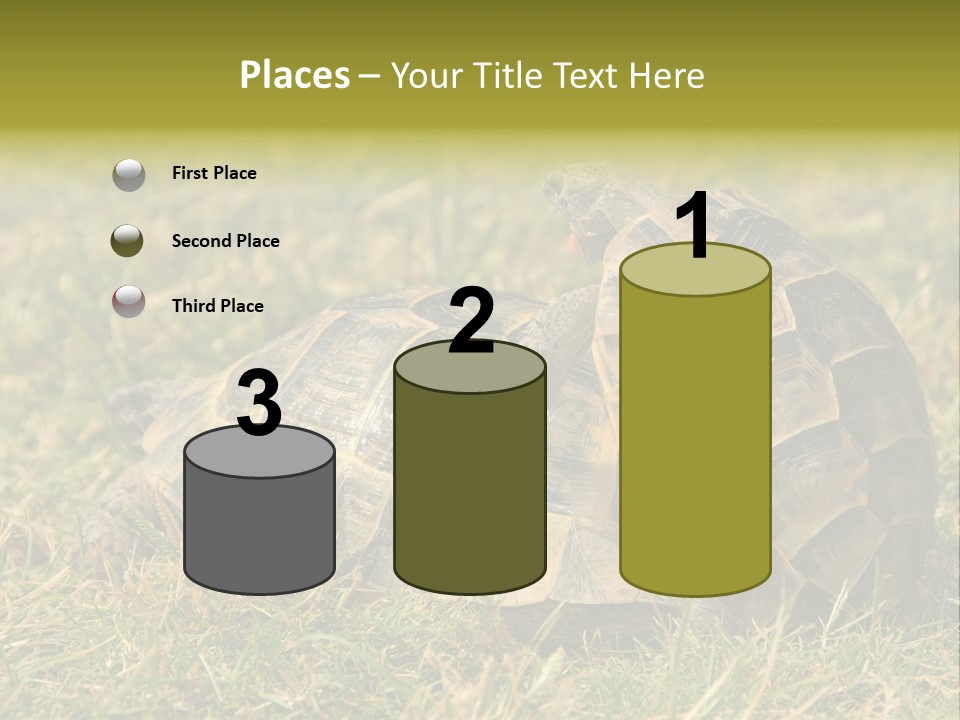 Places – Your Title Text Here

First Place

Second Place

Third Place

3

2

1